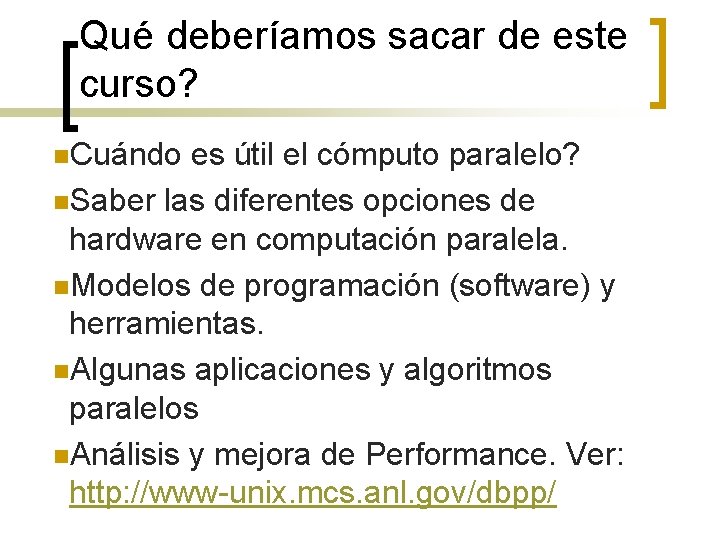 Qué deberíamos sacar de este curso?

Cuándo es útil el cómputo paralelo?

Saber las diferentes opciones de hardware en computación paralela.

Modelos de programación (software) y herramientas.

Algunas aplicaciones y algoritmos paralelos

Análisis y mejora de Performance. Ver: http://www-unix.mcs.anl.gov/dbpp/